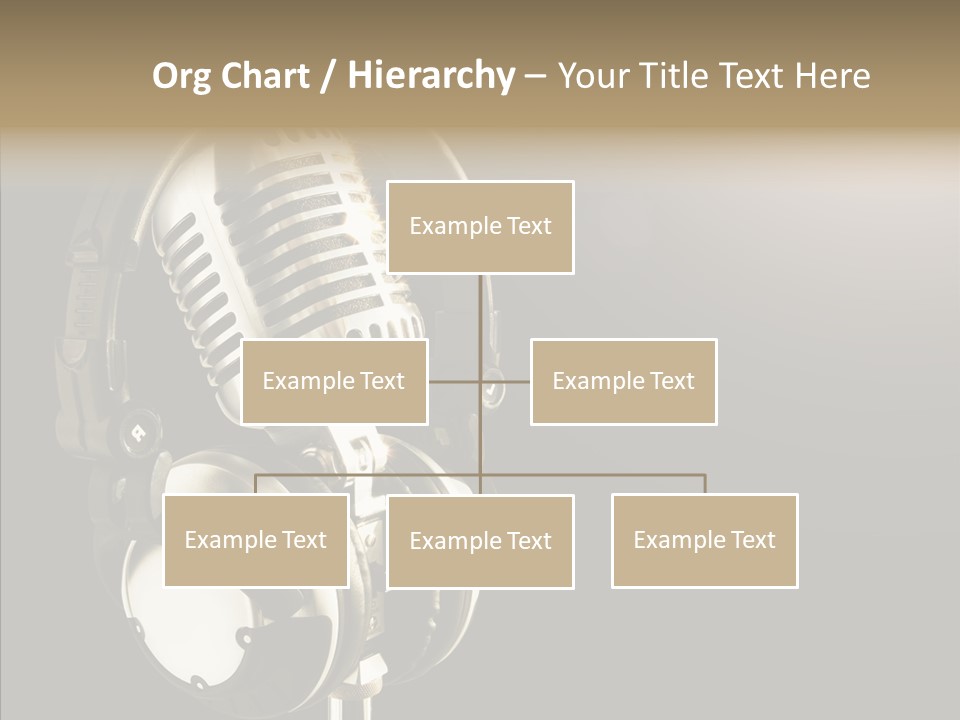 Org Chart / Hierarchy – Your Title Text Here

Example Text

Example Text

Example Text

Example Text

Example Text

Example Text